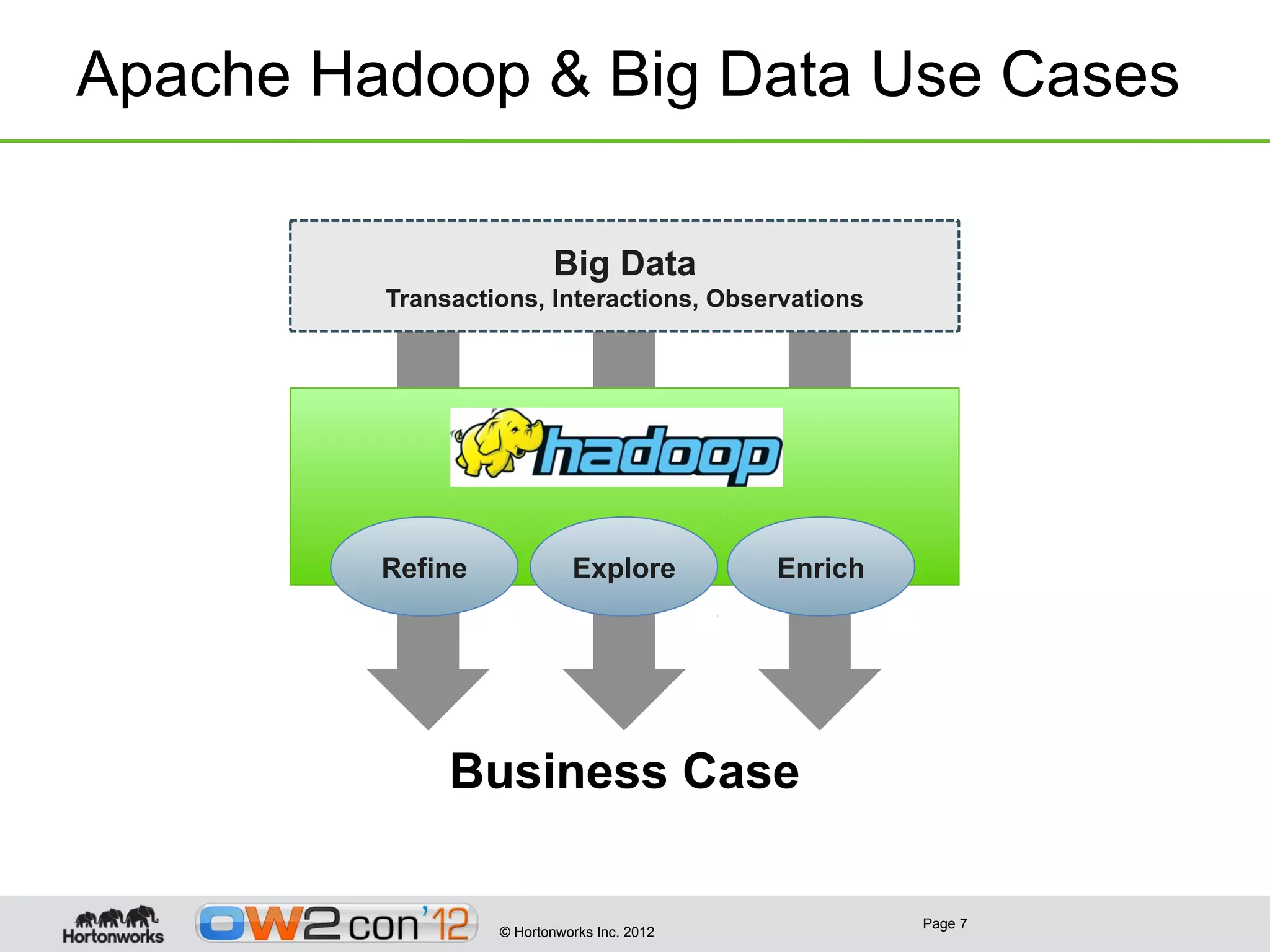 Apache Hadoop & Big Data Use Cases

Big Data
Transactions, Interactions, Observations

hadoop

Refine

Explore

Enrich

Business Case

Hortonworks

OW2con'12

© Hortonworks Inc. 2012

Page 7